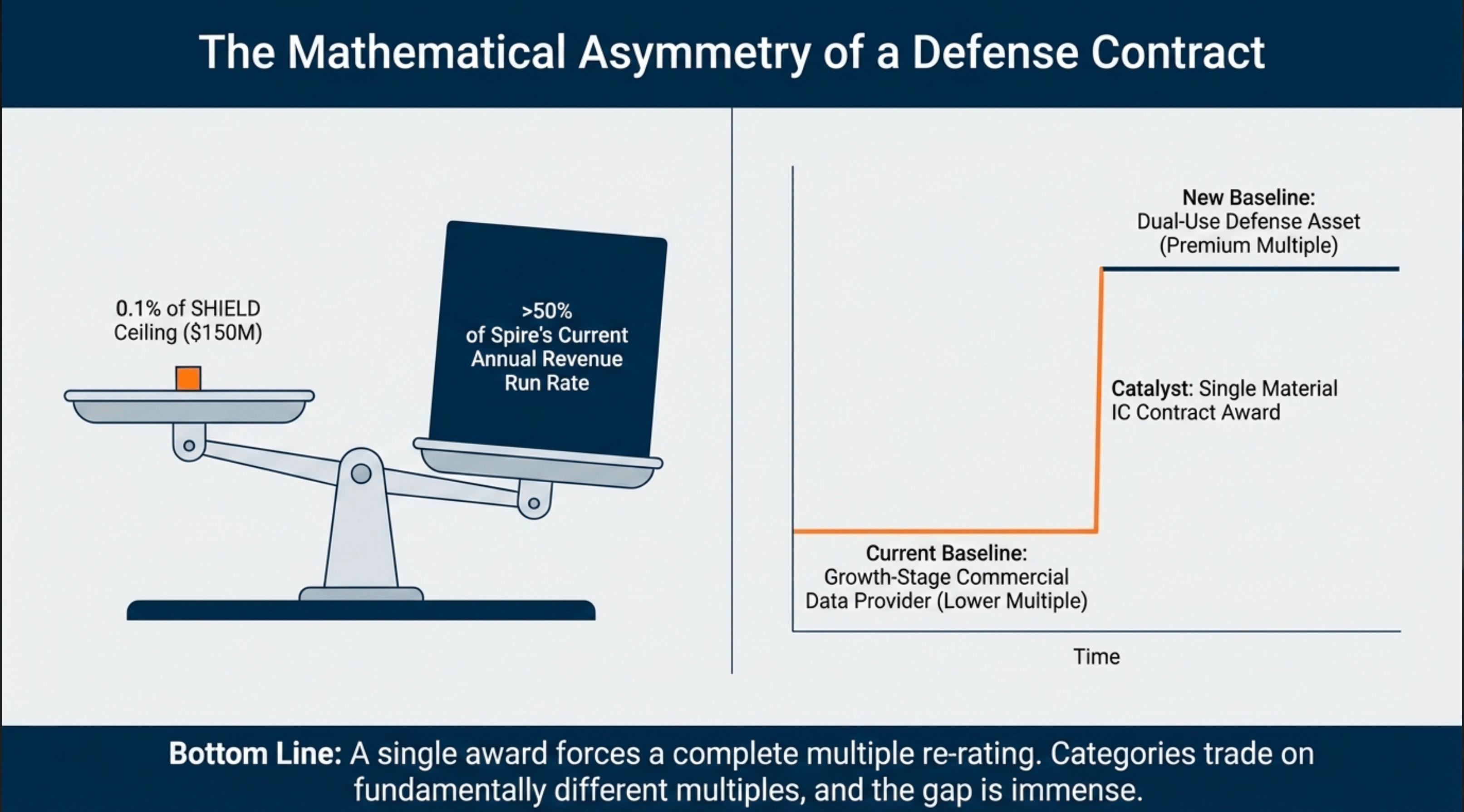 The Mathematical Asymmetry of a Defense Contract

0.1% of SHIELD Ceiling ($150M)

>50% of Spire's Current Annual Revenue Run Rate

New Baseline: Dual-Use Defense Asset (Premium Multiple)

Catalyst: Single Material IC Contract Award

Current Baseline: Growth-Stage Commercial Data Provider (Lower Multiple)

Time

Bottom Line: A single award forces a complete multiple re-rating. Categories trade on fundamentally different multiples, and the gap is immense.